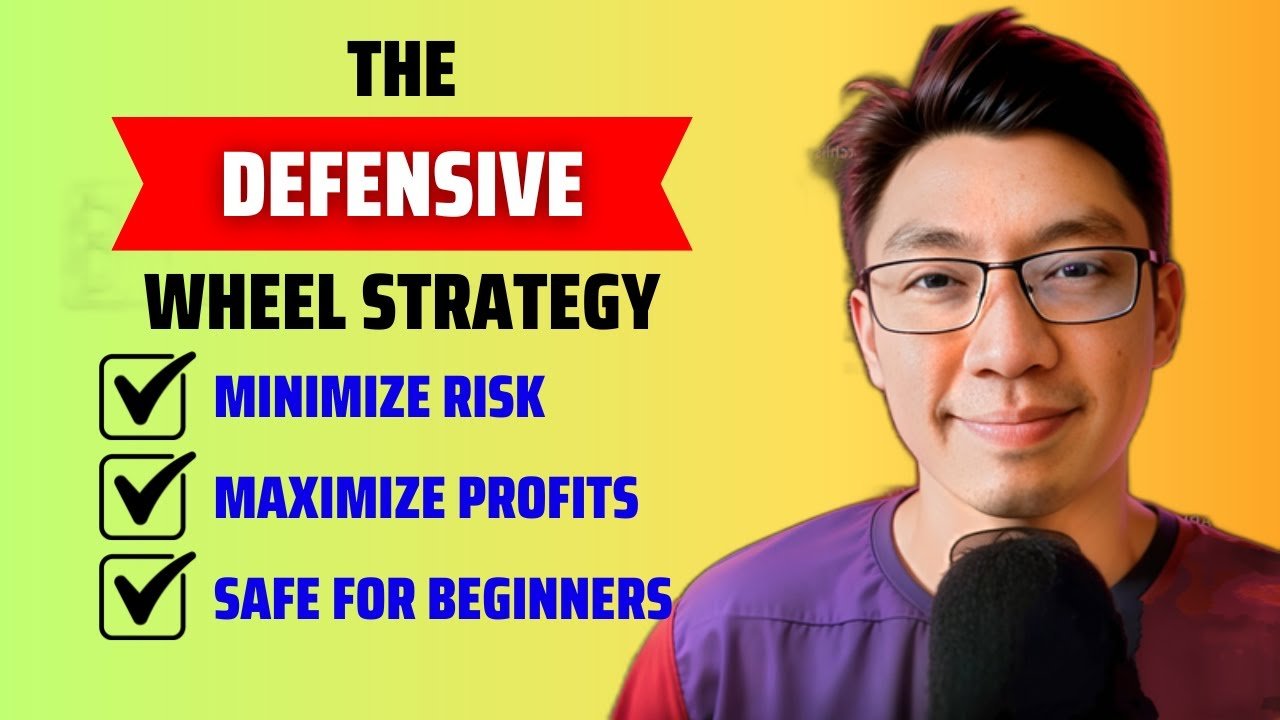 THE

DEFENSIVE

WHEEL STRATEGY

MINIMIZE RISK

MAXIMIZE PROFITS

SAFE FOR BEGINNERS